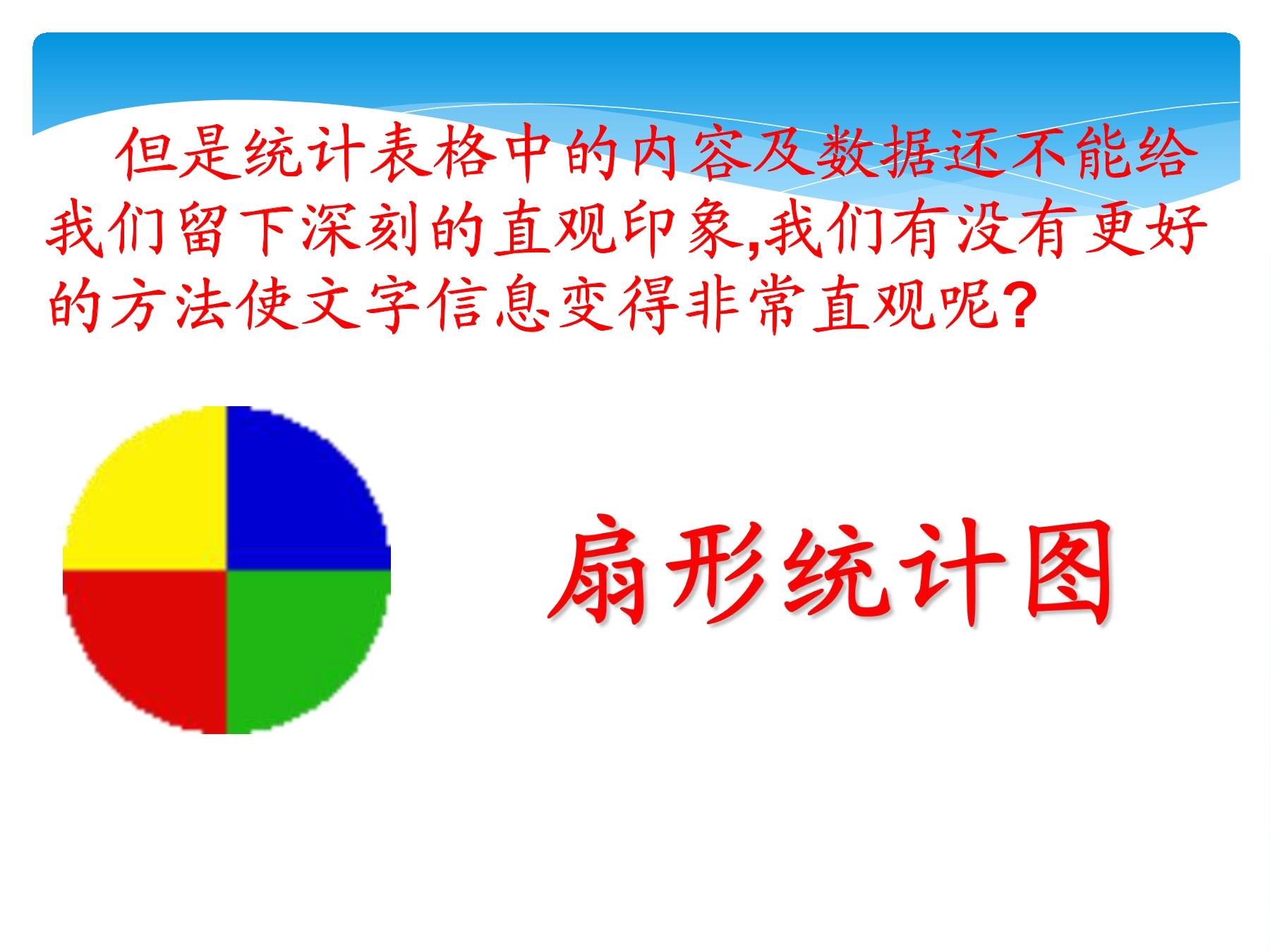 但是统计表格中的内容及数据还不能给我们留下深刻的直观印象,我们有没有更好的方法使文字信息变得非常直观呢?

扇形统计图